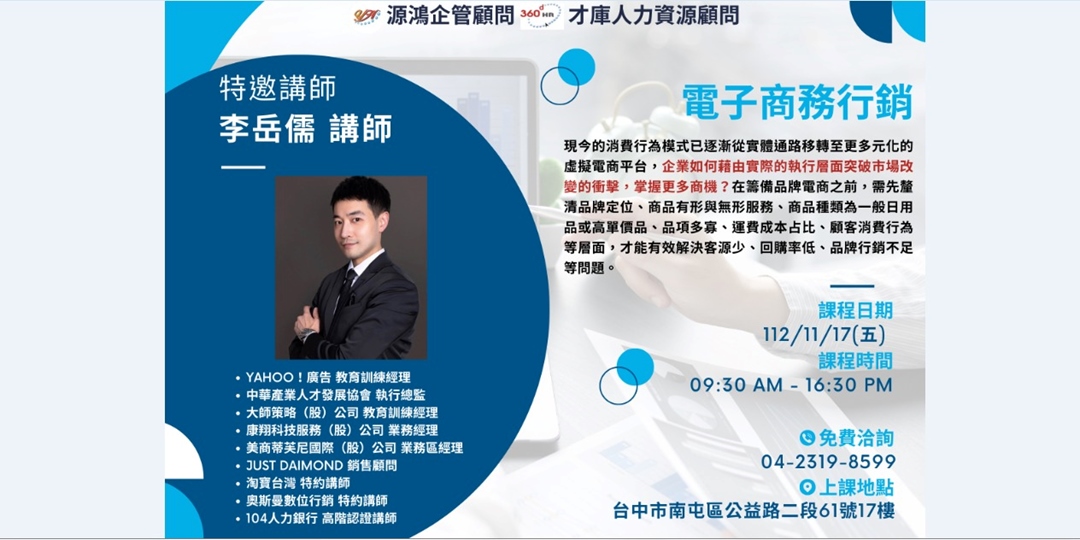 源鴻企管顧問 360° HR 才庫人力資源顧問

特邀講師
李岳儒 講師

• YAHOO！廣告 教育訓練經理
• 中華產業人才發展協會 執行總監
• 大師策略（股）公司 教育訓練經理
• 康翔科技服務（股）公司 業務經理
• 美商蒂芙尼國際（股）公司 業務區經理
• JUST DAIMOND 銷售顧問
• 淘寶台灣 特約講師
• 奧斯曼數位行銷 特約講師
• 104人力銀行 高階認證講師

電子商務行銷

現今的消費行為模式已逐漸從實體通路移轉至更多元化的虛擬電商平台，企業如何藉由實際的執行層面突破市場改變的衝擊，掌握更多商機？在籌備品牌電商之前，需先釐清品牌定位、商品有形與無形服務、商品種類為一般日用品或高單價品、品項多寡、運費成本占比、顧客消費行為等層面，才能有效解決客源少、回購率低、品牌行銷不足等問題。

課程日期
112/11/17(五)
課程時間
09:30 AM - 16:30 PM

免費洽詢
04-2319-8599
上課地點
台中市南屯區公益路二段61號17樓